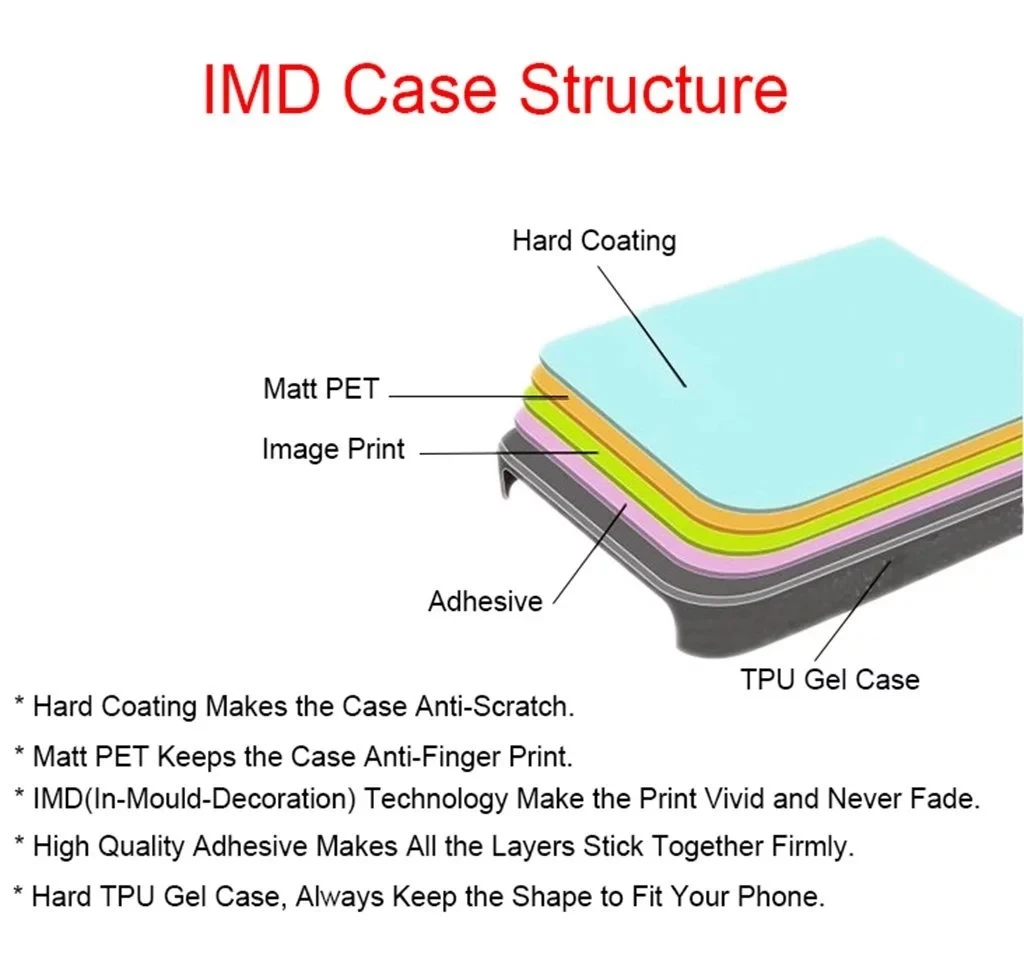 IMD Case Structure

Hard Coating

Matt PET

Image Print

Adhesive

TPU Gel Case

* Hard Coating Makes the Case Anti-Scratch.

* Matt PET Keeps the Case Anti-Finger Print.

* IMD(In-Mould-Decoration) Technology Make the Print Vivid and Never Fade.

* High Quality Adhesive Makes All the Layers Stick Together Firmly.

* Hard TPU Gel Case, Always Keep the Shape to Fit Your Phone.